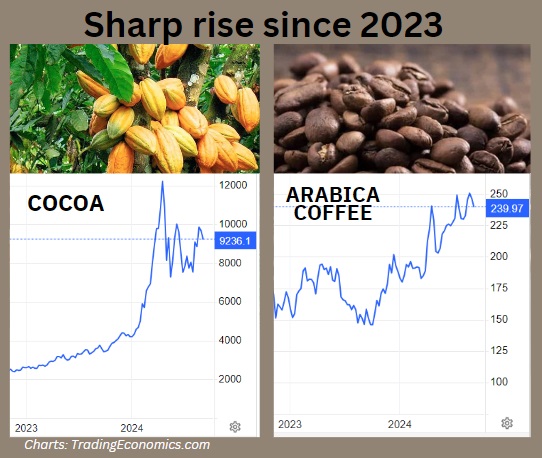 Sharp rise since 2023

COCOA

12000
10000
9236.1
8000
6000
4000
2000

2023
2024

ARABICA COFFEE

250
239.97
225
200
175
150
125
100

2023
2024

Charts: TradingEconomics.com